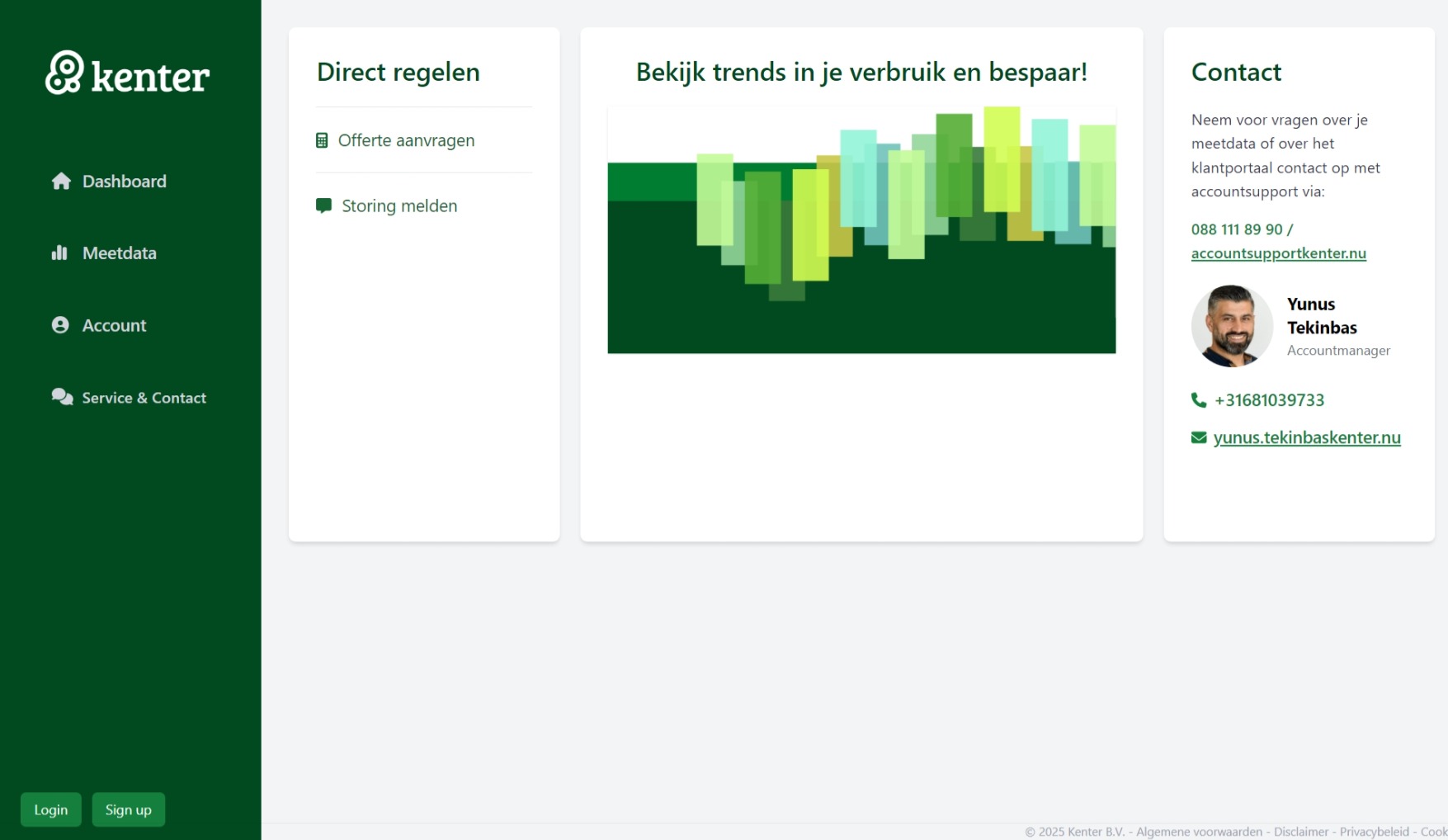 kenter

Dashboard

Meetdata

Account

Service & Contact

Login Sign up

Direct regelen

Offerte aanvragen

Storing melden

Bekijk trends in je verbruik en bespaar!

Contact

Neem voor vragen over je meetdata of over het klantportaal contact op met accountsupport via:

088 111 89 90 / accountsupportkenter.nu

Yunus Tekinbas
Accountmanager

+31681039733

yunus.tekinbaskenter.nu

© 2025 Kenter B.V. - Algemene voorwaarden - Disclaimer - Privacybeleid - Cook